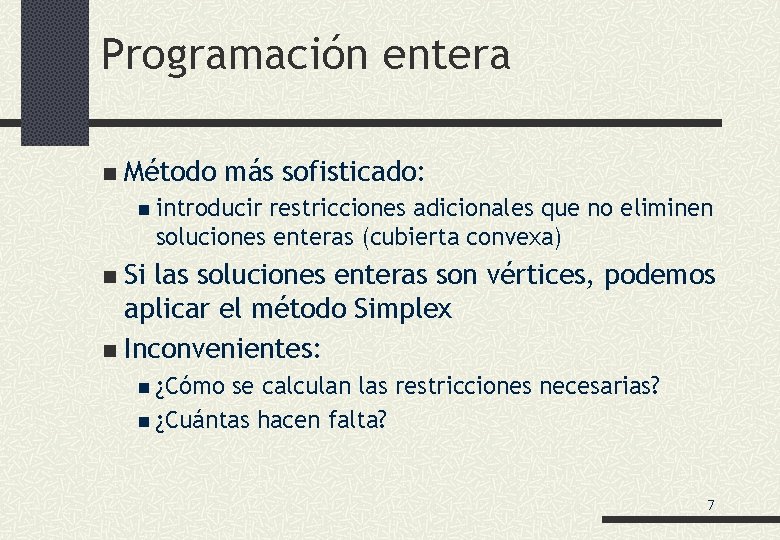 Programación entera

Método más sofisticado:

introducir restricciones adicionales que no eliminen soluciones enteras (cubierta convexa)

Si las soluciones enteras son vértices, podemos aplicar el método Simplex

Inconvenientes:

¿Cómo se calculan las restricciones necesarias?

¿Cuántas hacen falta?

7